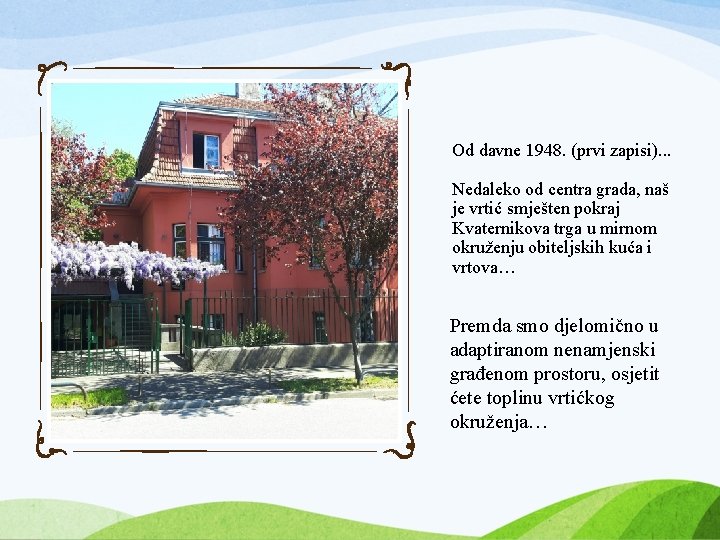 Od davne 1948. (prvi zapisi)...

Nedaleko od centra grada, naš je vrtić smješten pokraj Kvaternikova trga u mirnom okruženju obiteljskih kuća i vrtova…

Premda smo djelomično u adaptiranom nenamjenski građenom prostoru, osjetit ćete toplinu vrtićkog okruženja…